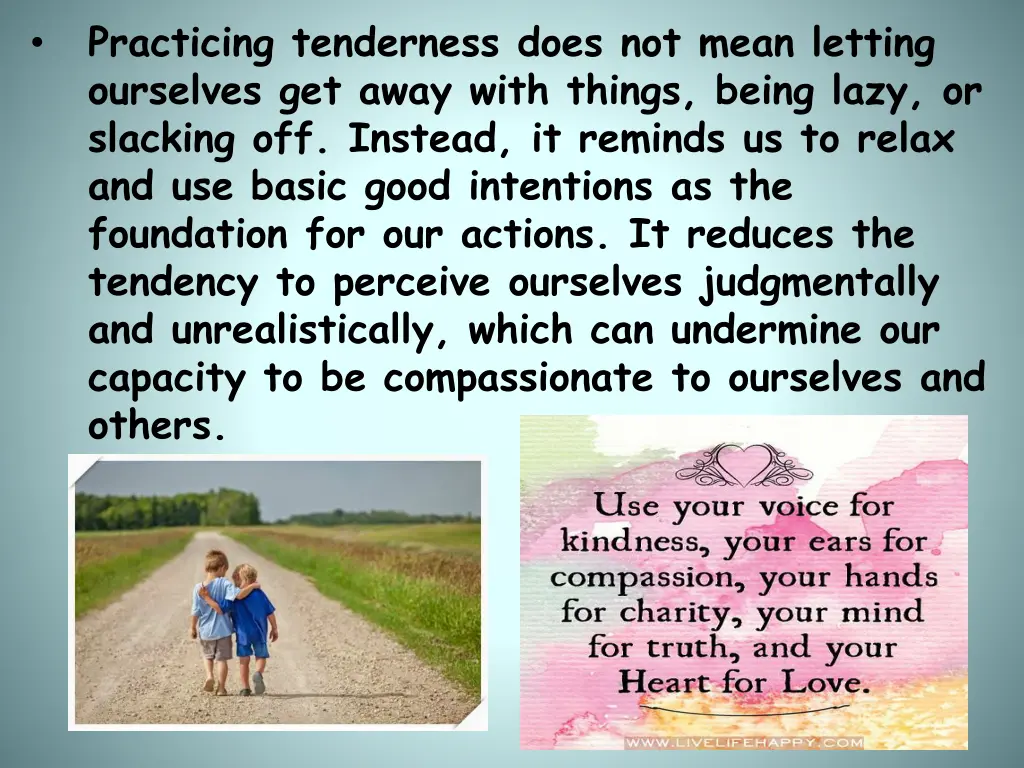 • Practicing tenderness does not mean letting ourselves get away with things, being lazy, or slacking off. Instead, it reminds us to relax and use basic good intentions as the foundation for our actions. It reduces the tendency to perceive ourselves judgmentally and unrealistically, which can undermine our capacity to be compassionate to ourselves and others.

Use your voice for kindness, your ears for compassion, your hands for charity, your mind for truth, and your Heart for Love.

WWW.LIVELIFEHAPPY.COM